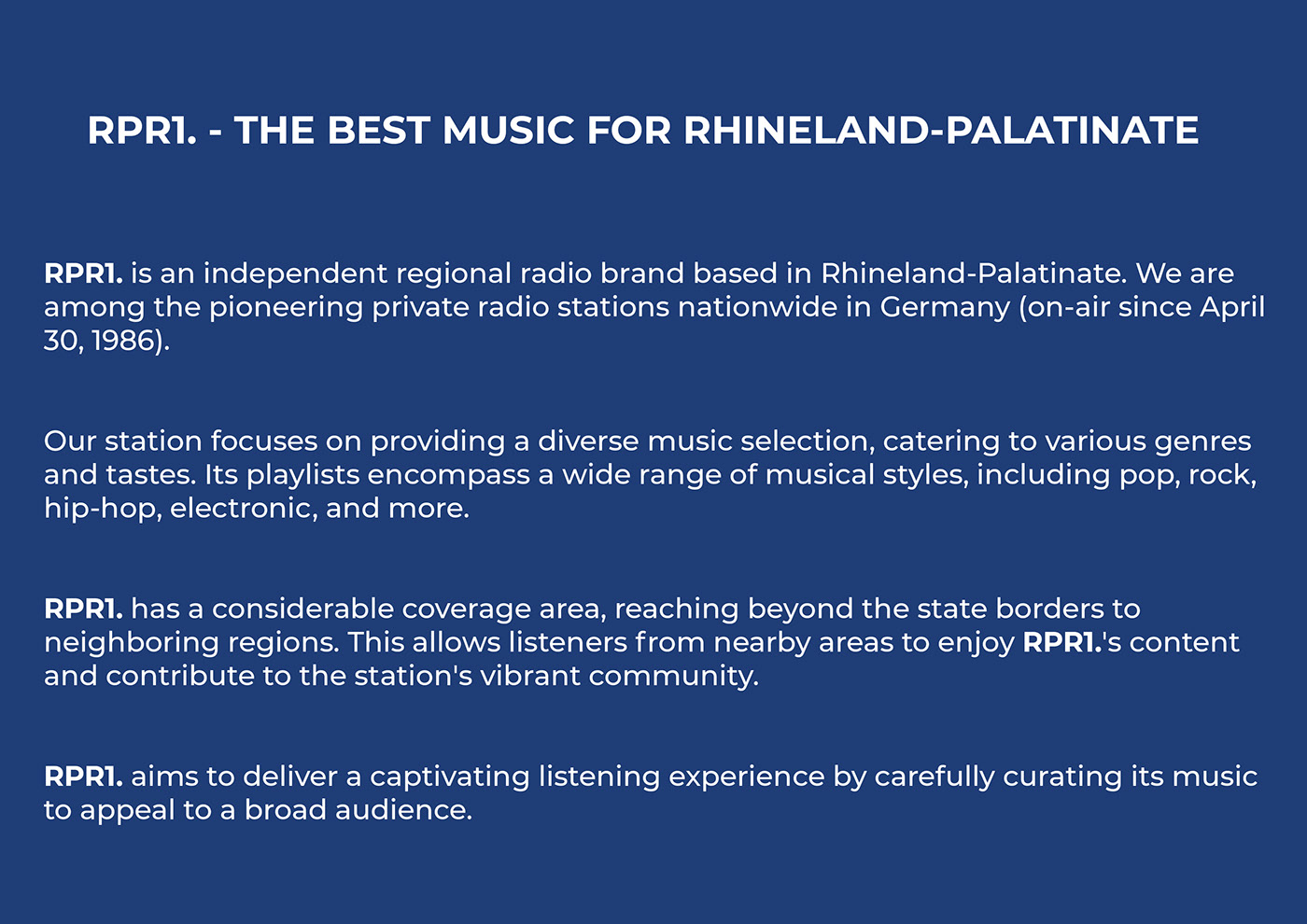 RPR1. - THE BEST MUSIC FOR RHINELAND-PALATINATE

RPR1. is an independent regional radio brand based in Rhineland-Palatinate. We are among the pioneering private radio stations nationwide in Germany (on-air since April 30, 1986).

Our station focuses on providing a diverse music selection, catering to various genres and tastes. Its playlists encompass a wide range of musical styles, including pop, rock, hip-hop, electronic, and more.

RPR1. has a considerable coverage area, reaching beyond the state borders to neighboring regions. This allows listeners from nearby areas to enjoy RPR1.'s content and contribute to the station's vibrant community.

RPR1. aims to deliver a captivating listening experience by carefully curating its music to appeal to a broad audience.